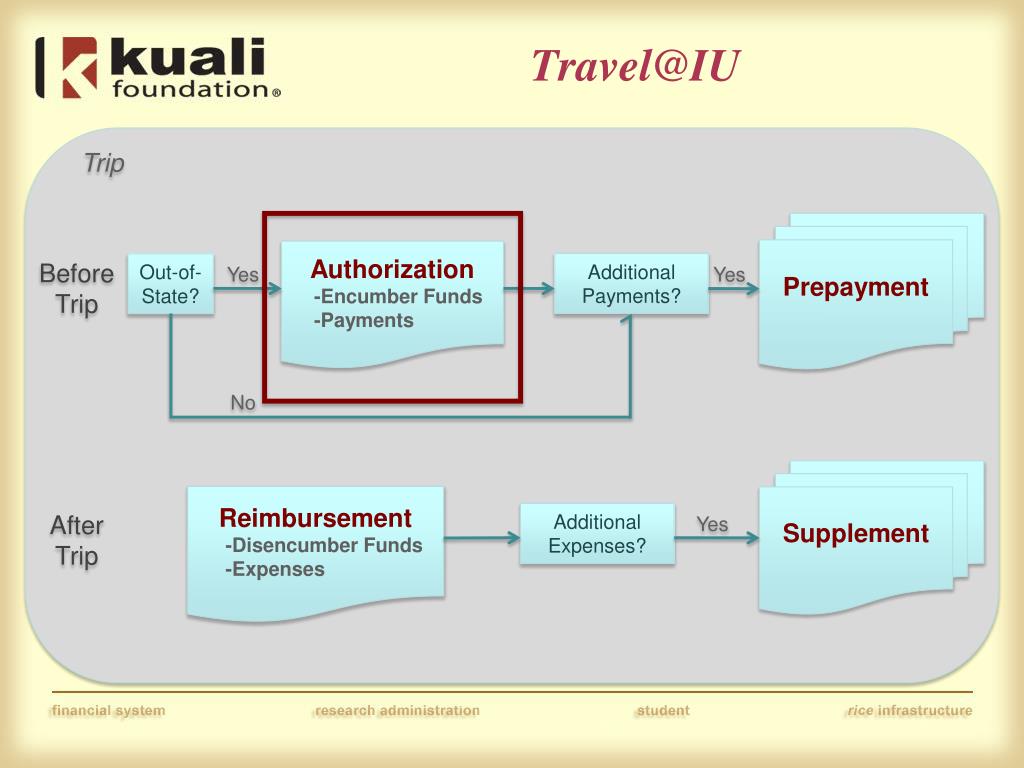 kuali foundation®

Travel@IU

Trip

Before Trip

Out-of-State?

Yes

Authorization
-Encumber Funds
-Payments

Additional Payments?

Yes

Prepayment

No

After Trip

Reimbursement
-Disencumber Funds
-Expenses

Additional Expenses?

Yes

Supplement

financial system

research administration

student

rice infrastructure